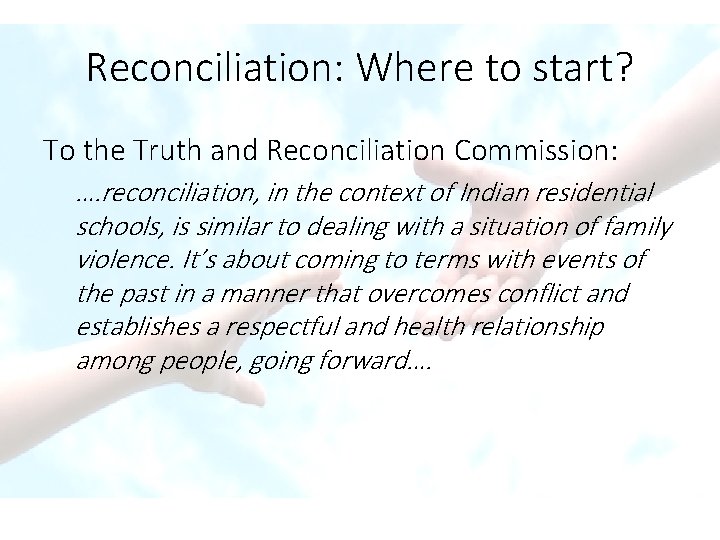 Reconciliation: Where to start?

To the Truth and Reconciliation Commission:

….reconciliation, in the context of Indian residential schools, is similar to dealing with a situation of family violence. It's about coming to terms with events of the past in a manner that overcomes conflict and establishes a respectful and health relationship among people, going forward….